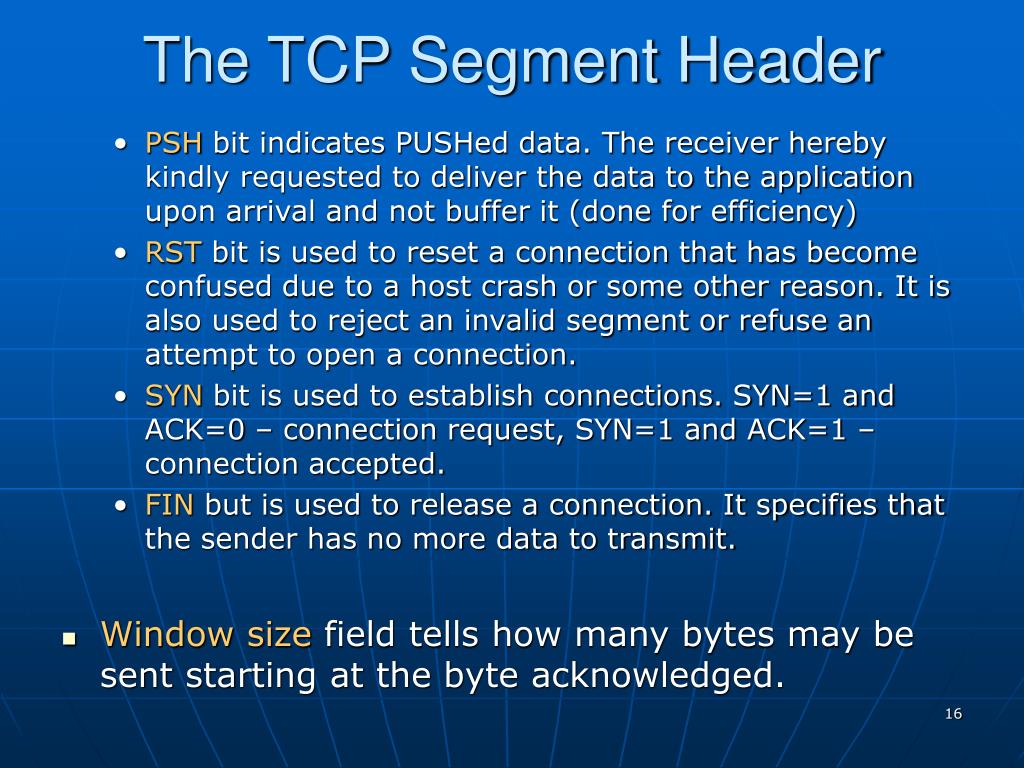 The TCP Segment Header

• PSH bit indicates PUSHed data. The receiver hereby kindly requested to deliver the data to the application upon arrival and not buffer it (done for efficiency)

• RST bit is used to reset a connection that has become confused due to a host crash or some other reason. It is also used to reject an invalid segment or refuse an attempt to open a connection.

• SYN bit is used to establish connections. SYN=1 and ACK=0 – connection request, SYN=1 and ACK=1 – connection accepted.

• FIN but is used to release a connection. It specifies that the sender has no more data to transmit.

▪ Window size field tells how many bytes may be sent starting at the byte acknowledged.

16